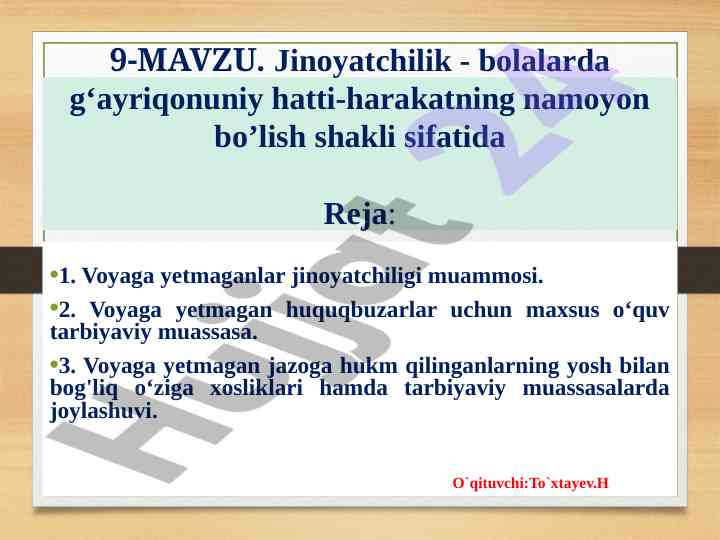 9-MAVZU. Jinoyatchilik - bolalarda g‘ayriqonuniy hatti-harakatning namoyon bo’lish shakli sifatida

Reja:

•1. Voyaga yetmaganlar jinoyatchiligi muammosi.

•2. Voyaga yetmagan huquqbuzarlar uchun maxsus o‘quv tarbiyaviy muassasa.

•3. Voyaga yetmagan jazoga hukm qilinganlarning yosh bilan bog'liq o‘ziga xosliklari hamda tarbiyaviy muassasalarda joylashuvi.

O`qituvchi:To`xtayev.H

Hujjat 24